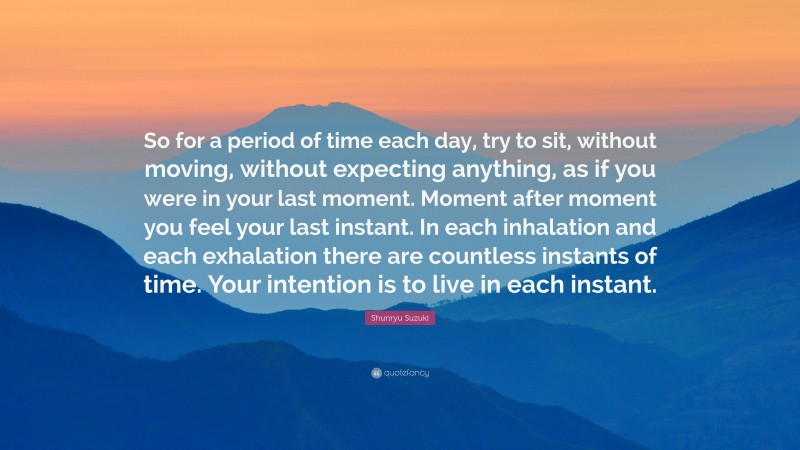 So for a period of time each day, try to sit, without moving, without expecting anything, as if you were in your last moment. Moment after moment you feel your last instant. In each inhalation and each exhalation there are countless instants of time. Your intention is to live in each instant.

Shunryu Suzuki

quotefancy